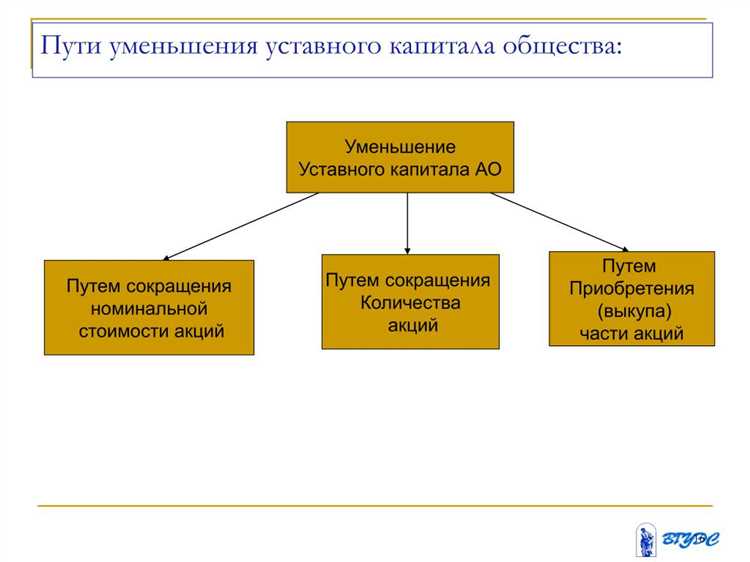 Пути уменьшения уставного капитала общества:

Уменьшение Уставного капитала АО

Путем сокращения номинальной стоимости акций

Путем сокращения Количества акций

Путем Приобретения (выкупа) части акций

ВГУЭС